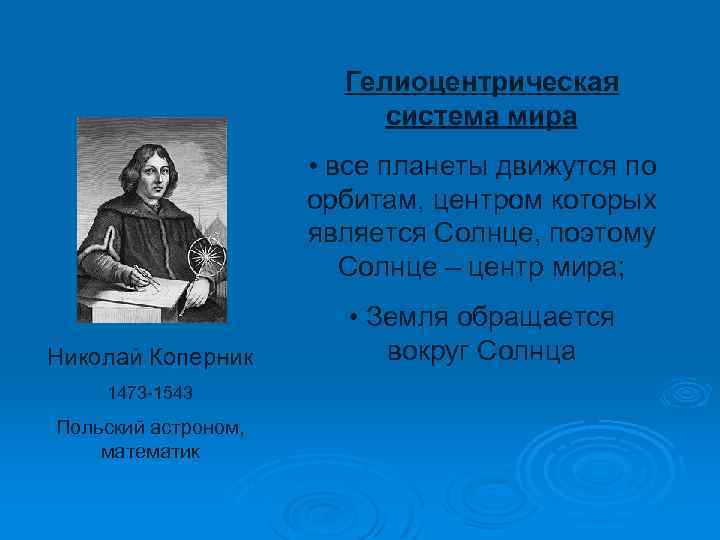 Гелиоцентрическая система мира

• все планеты движутся по орбитам, центром которых является Солнце, поэтому Солнце – центр мира;

• Земля обращается вокруг Солнца

Николай Коперник

1473-1543

Польский астроном, математик